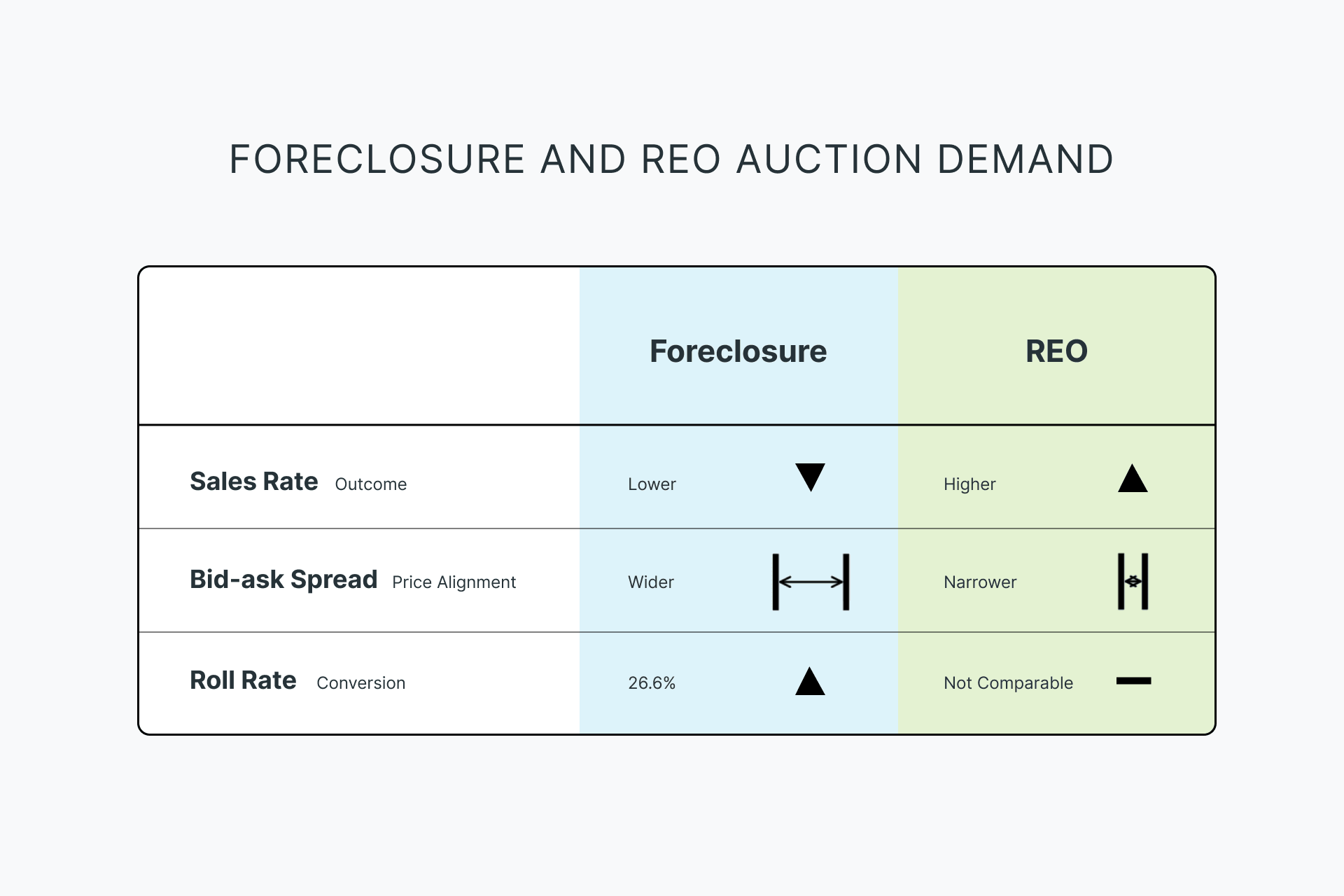 FORECLOSURE AND REO AUCTION DEMAND

| | Foreclosure | REO |
|---|---|---|
| Sales Rate Outcome | Lower | Higher |
| Bid-ask Spread Price Alignment | Wider | Narrower |
| Roll Rate Conversion | 26.6% | Not Comparable |